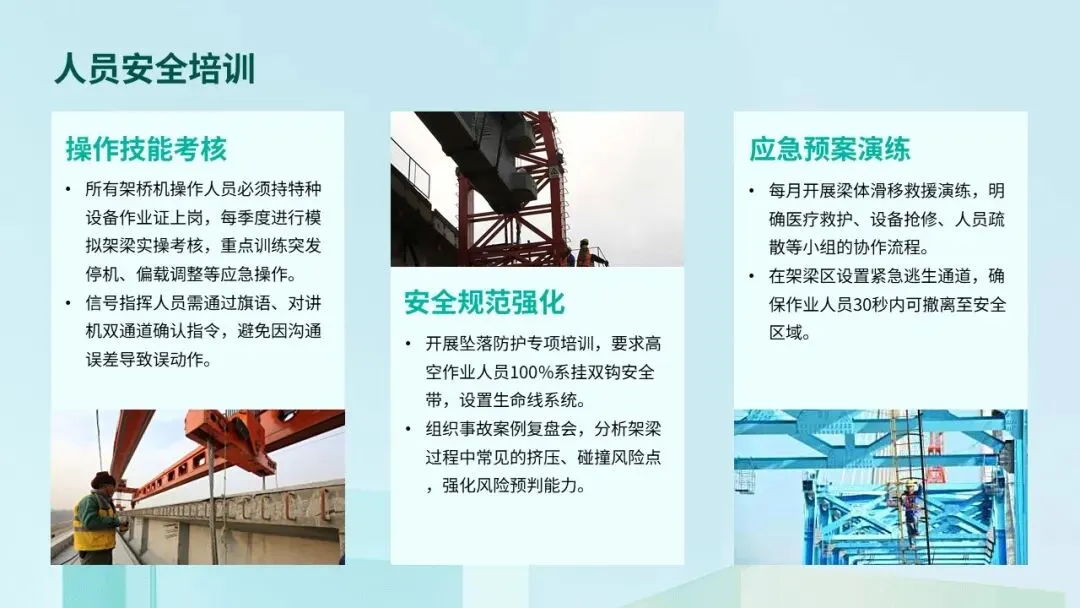 人员安全培训

操作技能考核

• 所有架桥机操作人员必须持特种设备作业证上岗，每季度进行模拟架梁实操考核，重点训练突发停机、偏载调整等应急操作。
• 信号指挥人员需通过旗语、对讲机双通道确认指令，避免因沟通误差导致误动作。

安全规范强化

• 开展坠落防护专项培训，要求高空作业人员100%系挂双钩安全带，设置生命线系统。
• 组织事故案例复盘会，分析架梁过程中常见的挤压、碰撞风险点，强化风险预判能力。

应急预案演练

• 每月开展梁体滑移救援演练，明确医疗救护、设备抢修、人员疏散等小组的协作流程。
• 在架梁区设置紧急逃生通道，确保作业人员30秒内可撤离至安全区域。